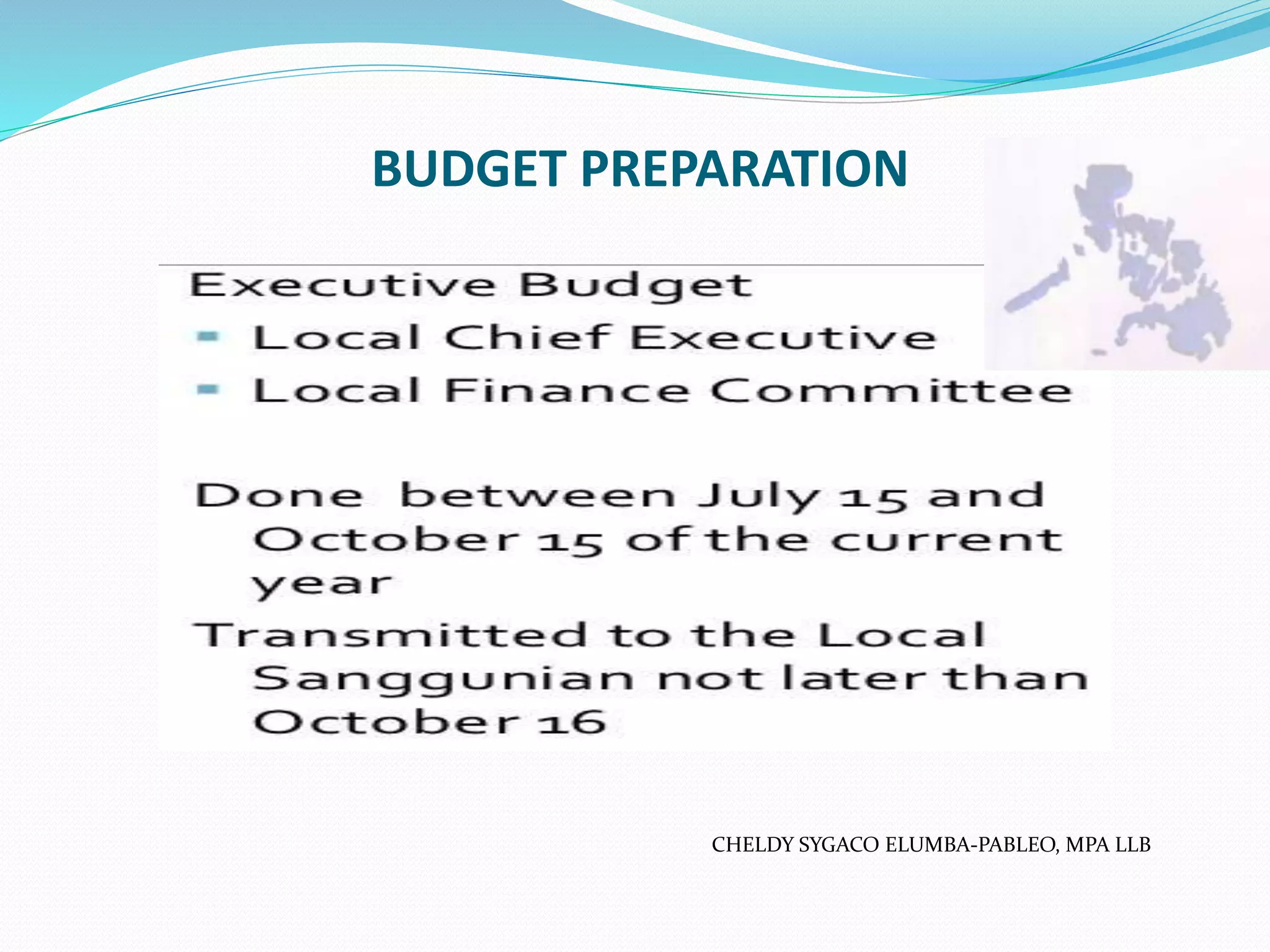 BUDGET PREPARATION

Executive Budget
- Local Chief Executive
- Local Finance Committee

Done between July 15 and October 15 of the current year

Transmitted to the Local Sanggunian not later than October 16

CHELDY SYGACO ELUMBA-PABLEO, MPA LLB